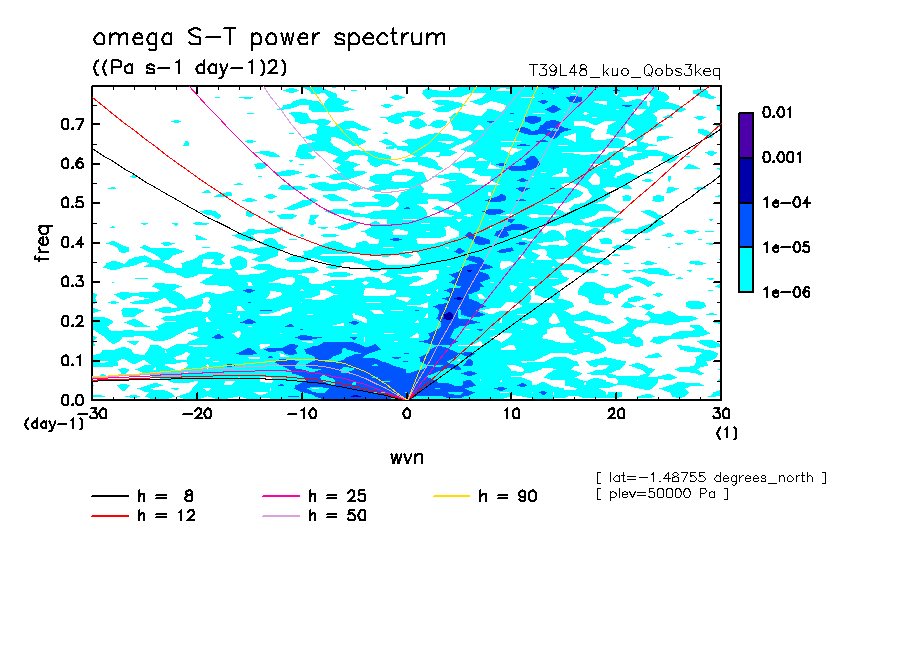 omega S-T power spectrum

((Pa s-1 day-1)2)

T39L48_kuo_Qobs3keq

0.01

0.001

1e-04

1e-05

1e-06

freq

0.7

0.6

0.5

0.4

0.3

0.2

0.1

0.0

(day-1)

-30

-20

-10

0

10

20

30

(1)

wvn

[ lat=-1.48755 degrees_north ]

[ plev=50000 Pa ]

h = 8

h = 12

h = 25

h = 50

h = 90